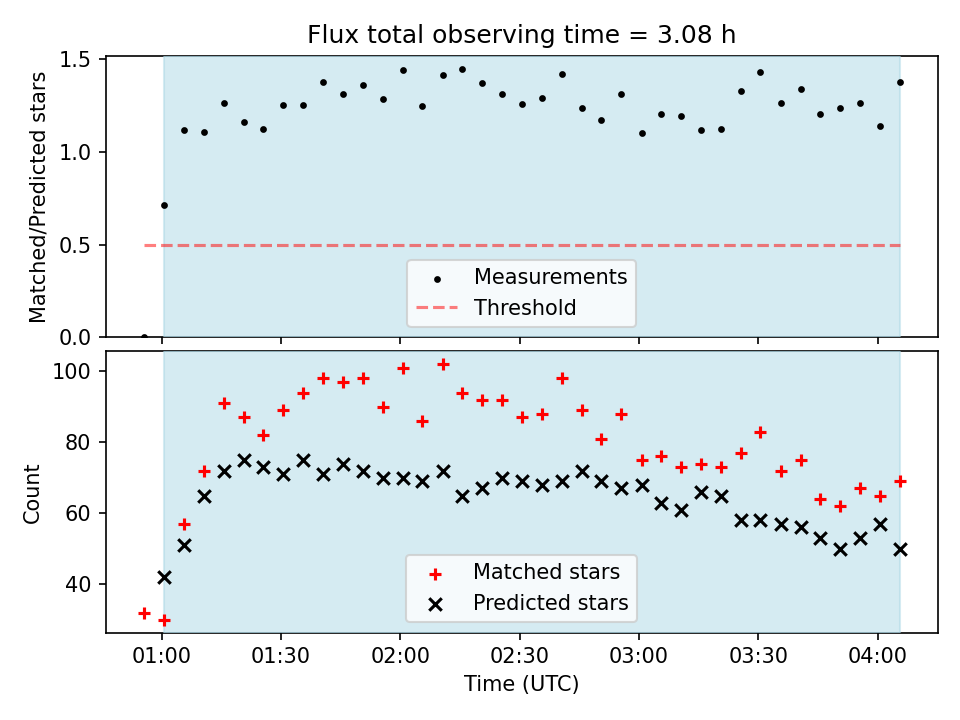 Flux total observing time = 3.08 h

Matched/Predicted stars

1.5
1.0
0.5
0.0

Measurements
Threshold

Count

100
80
60
40

Matched stars
Predicted stars

01:00
01:30
02:00
02:30
03:00
03:30
04:00

Time (UTC)